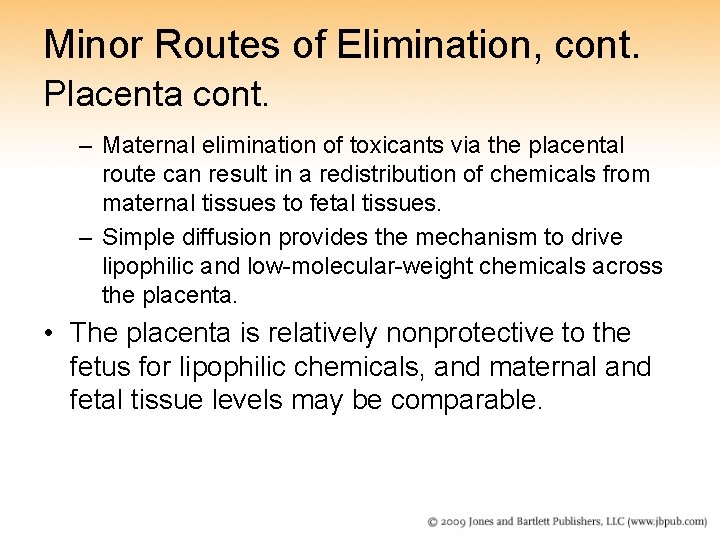 Minor Routes of Elimination, cont.
Placenta cont.

– Maternal elimination of toxicants via the placental route can result in a redistribution of chemicals from maternal tissues to fetal tissues.
– Simple diffusion provides the mechanism to drive lipophilic and low-molecular-weight chemicals across the placenta.

• The placenta is relatively nonprotective to the fetus for lipophilic chemicals, and maternal and fetal tissue levels may be comparable.

© 2009 Jones and Bartlett Publishers, LLC (www.jbpub.com)